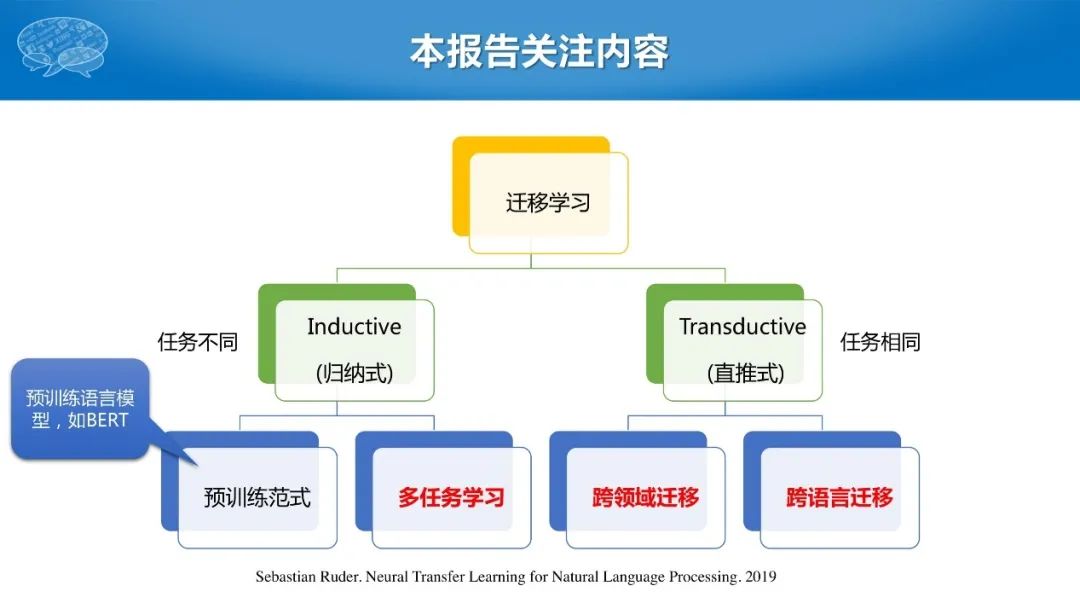 本报告关注内容

迁移学习

任务不同

Inductive
(归纳式)

Transductive
(直推式)

任务相同

预训练语言模型，如BERT

预训练范式

多任务学习

跨领域迁移

跨语言迁移

Sebastian Ruder. Neural Transfer Learning for Natural Language Processing. 2019